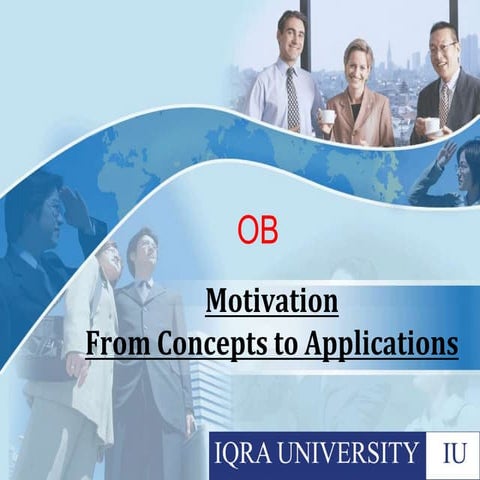 OB

Motivation
From Concepts to Applications

IQRA UNIVERSITY IU